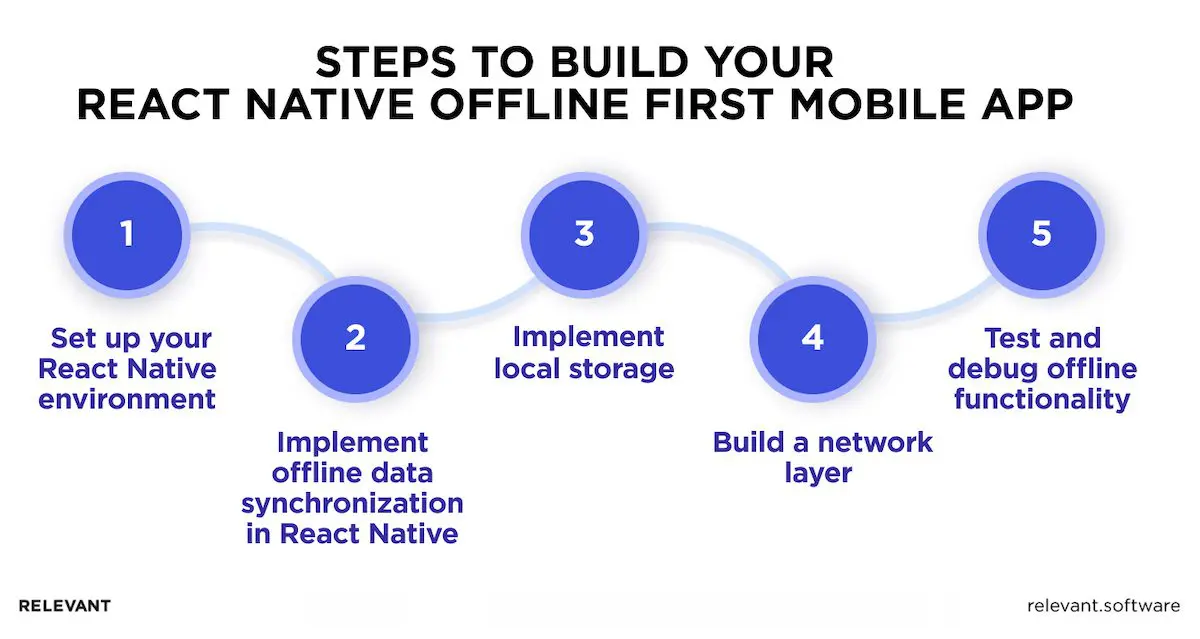 STEPS TO BUILD YOUR
REACT NATIVE OFFLINE FIRST MOBILE APP

1

Set up your React Native environment

2

Implement offline data synchronization in React Native

3

Implement local storage

4

Build a network layer

5

Test and debug offline functionality

RELEVANT

relevant.software